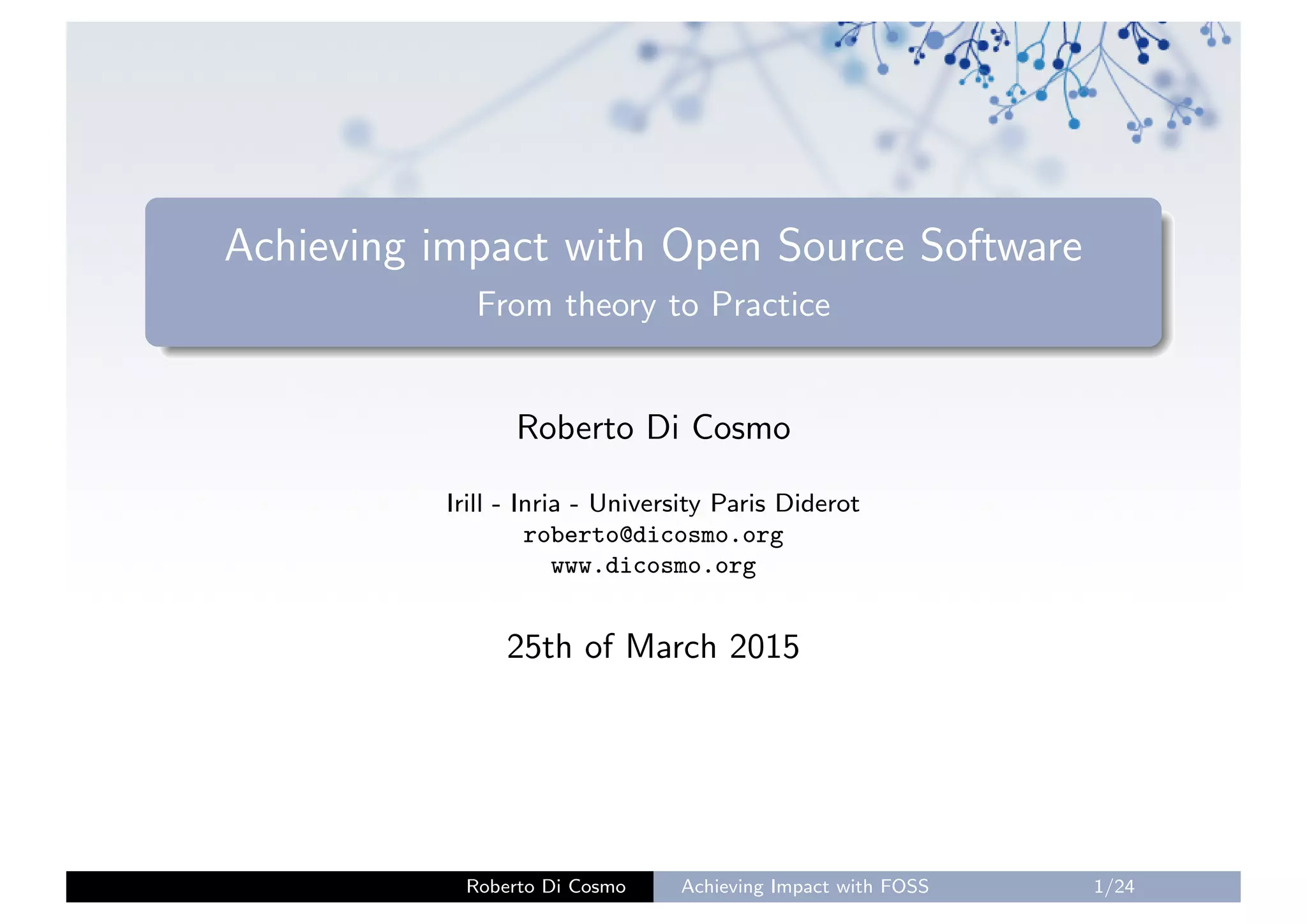 Achieving impact with Open Source Software
From theory to Practice

Roberto Di Cosmo

Irill - Inria - University Paris Diderot
roberto@dicosmo.org
www.dicosmo.org

25th of March 2015

Roberto Di Cosmo Achieving Impact with FOSS 1/24